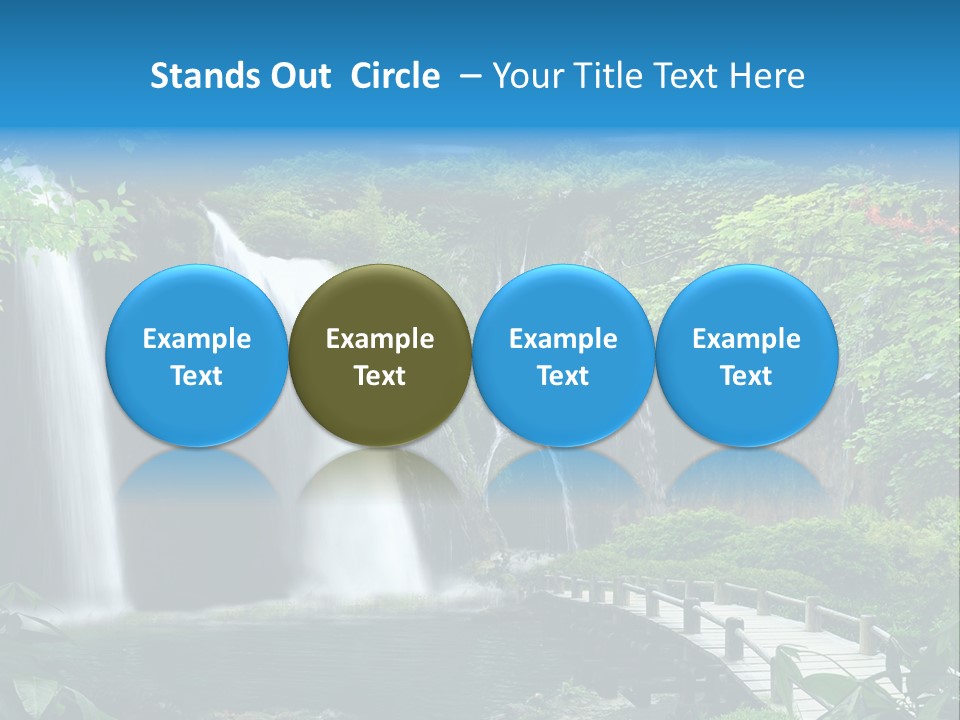 Stands Out Circle – Your Title Text Here

Example Text

Example Text

Example Text

Example Text